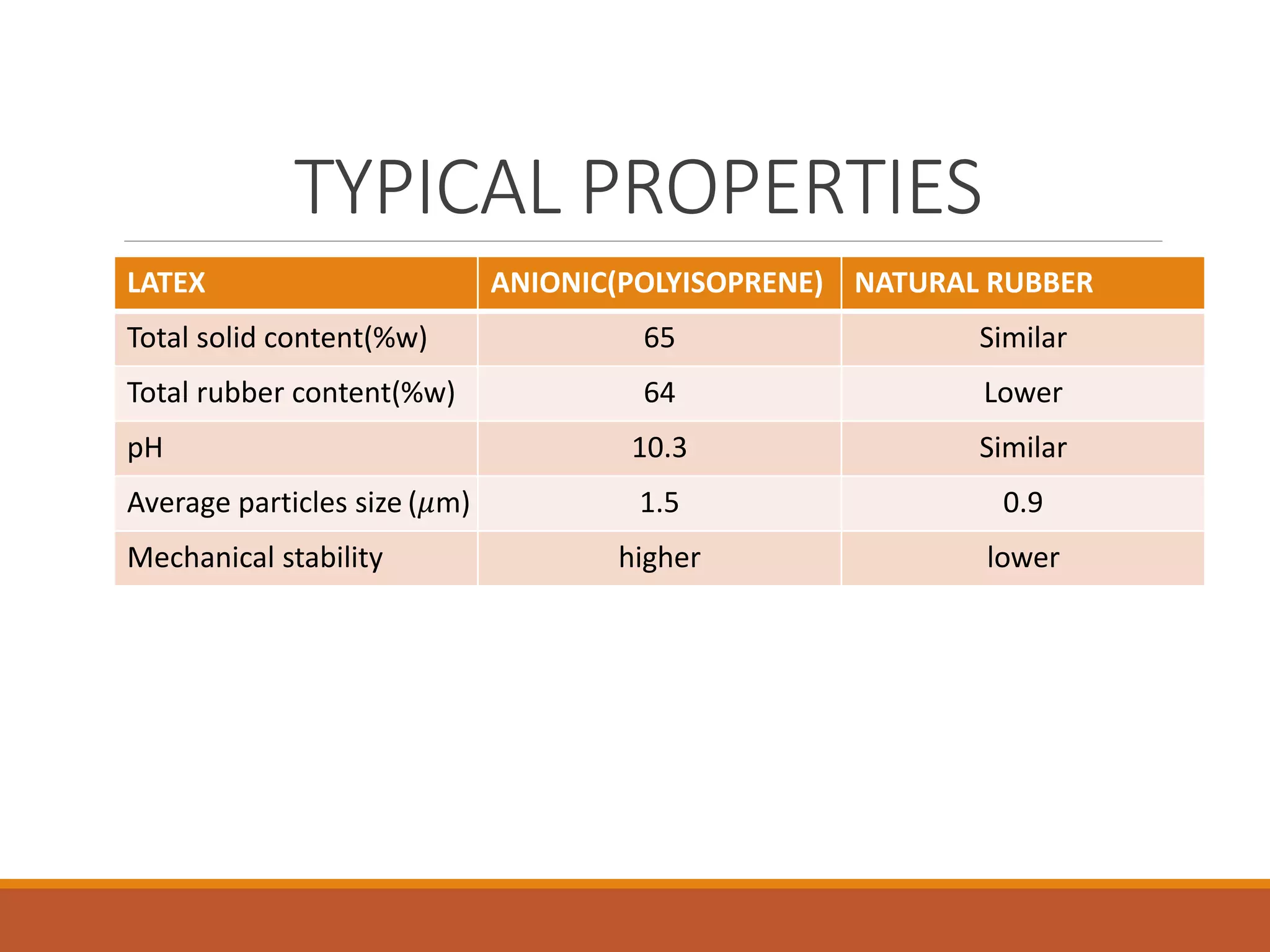 TYPICAL PROPERTIES

| LATEX | ANIONIC(POLYISOPRENE) | NATURAL RUBBER |
|---|---|---|
| Total solid content(%w) | 65 | Similar |
| Total rubber content(%w) | 64 | Lower |
| pH | 10.3 | Similar |
| Average particles size ($\mu$m) | 1.5 | 0.9 |
| Mechanical stability | higher | lower |